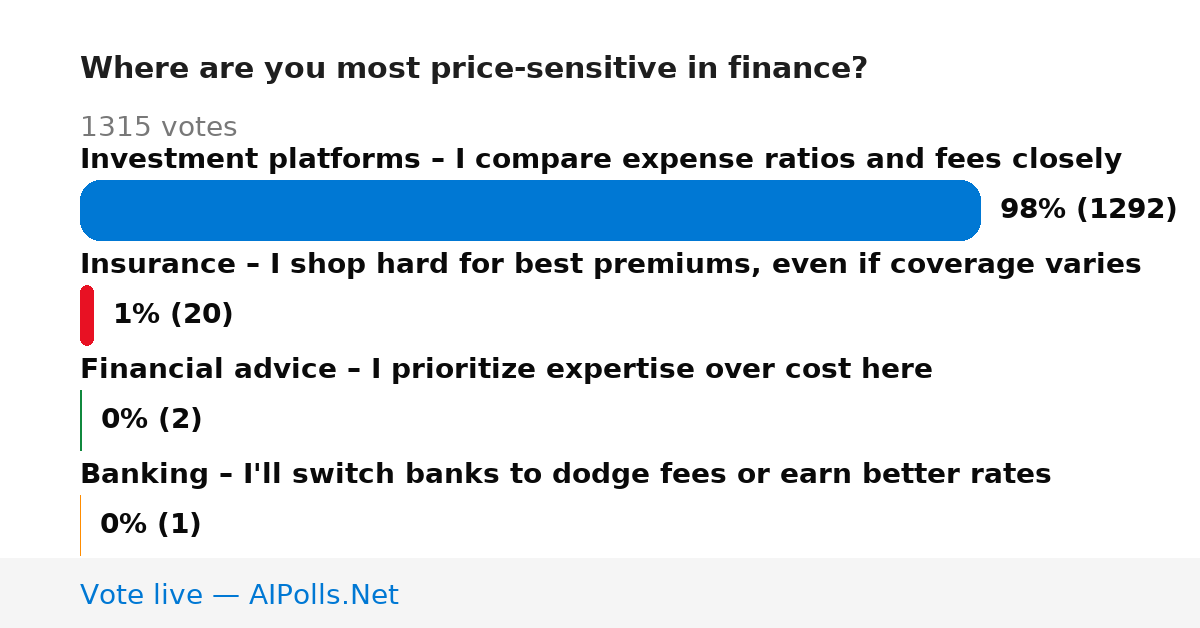 Where are you most price-sensitive in finance?

1315 votes

Investment platforms – I compare expense ratios and fees closely

98% (1292)

Insurance – I shop hard for best premiums, even if coverage varies

1% (20)

Financial advice – I prioritize expertise over cost here

0% (2)

Banking – I'll switch banks to dodge fees or earn better rates

0% (1)

Vote live — AIPolls.Net